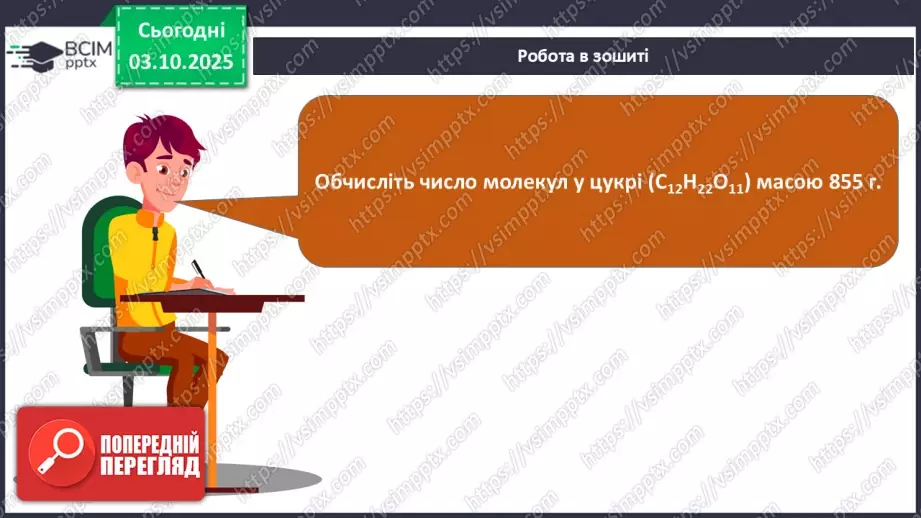 ВСІМ pptx

Сьогодні
03.10.2025

Робота в зошиті

Обчисліть число молекул у цукрі ($C_{12}H_{22}O_{11}$) масою 855 г.

ПОПЕРЕДНІЙ ПЕРЕГЛЯД

https://vsimpptx.com